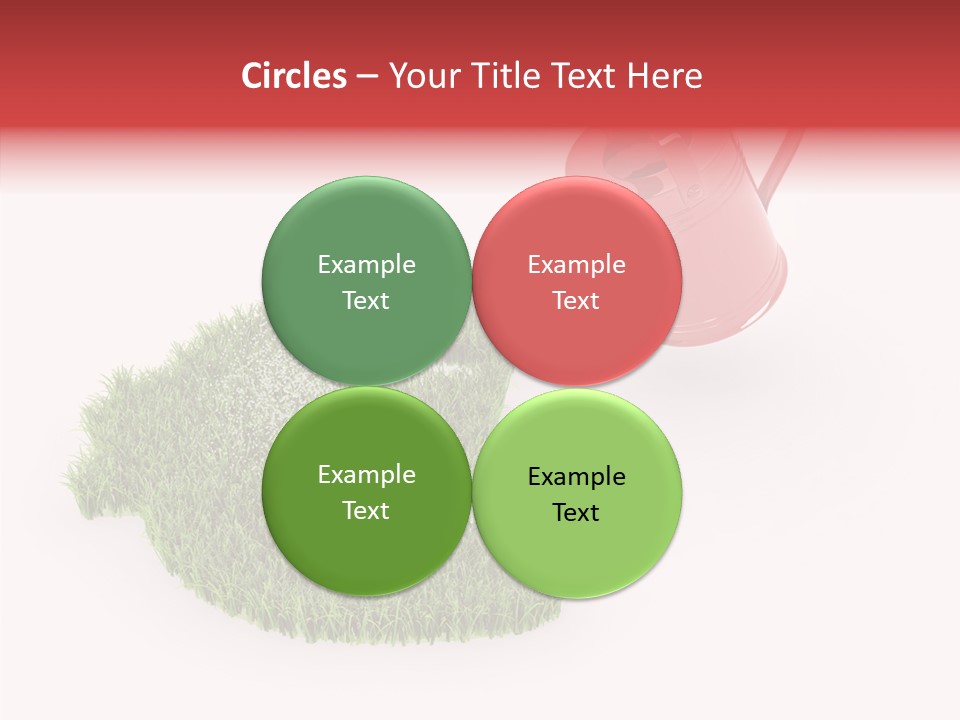 Circles – Your Title Text Here

Example Text

Example Text

Example Text

Example Text